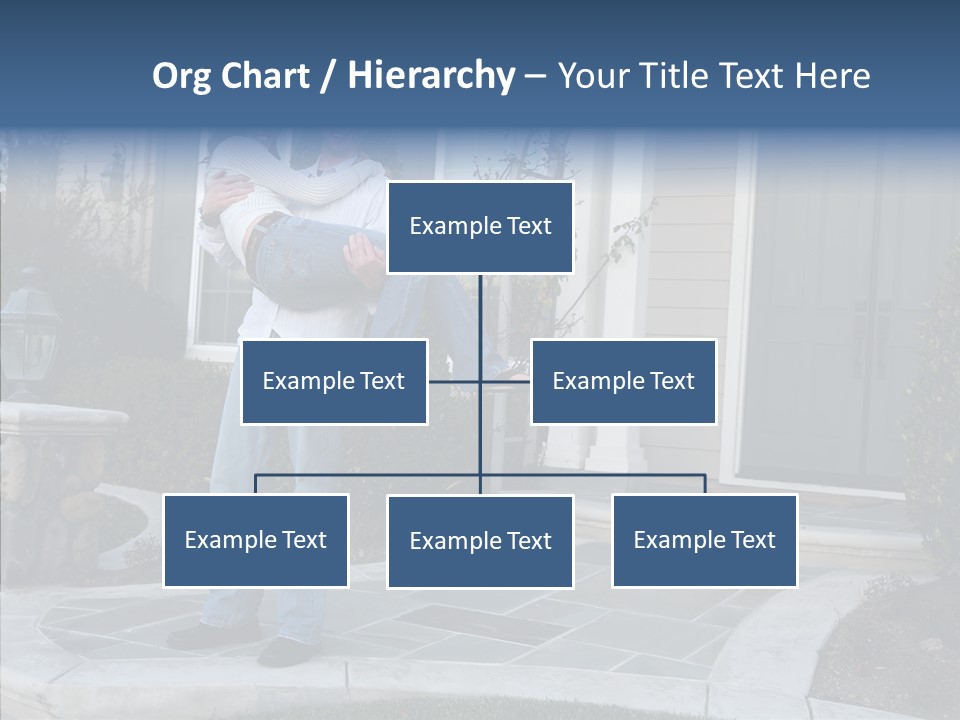 Org Chart / Hierarchy – Your Title Text Here

Example Text

Example Text

Example Text

Example Text

Example Text

Example Text